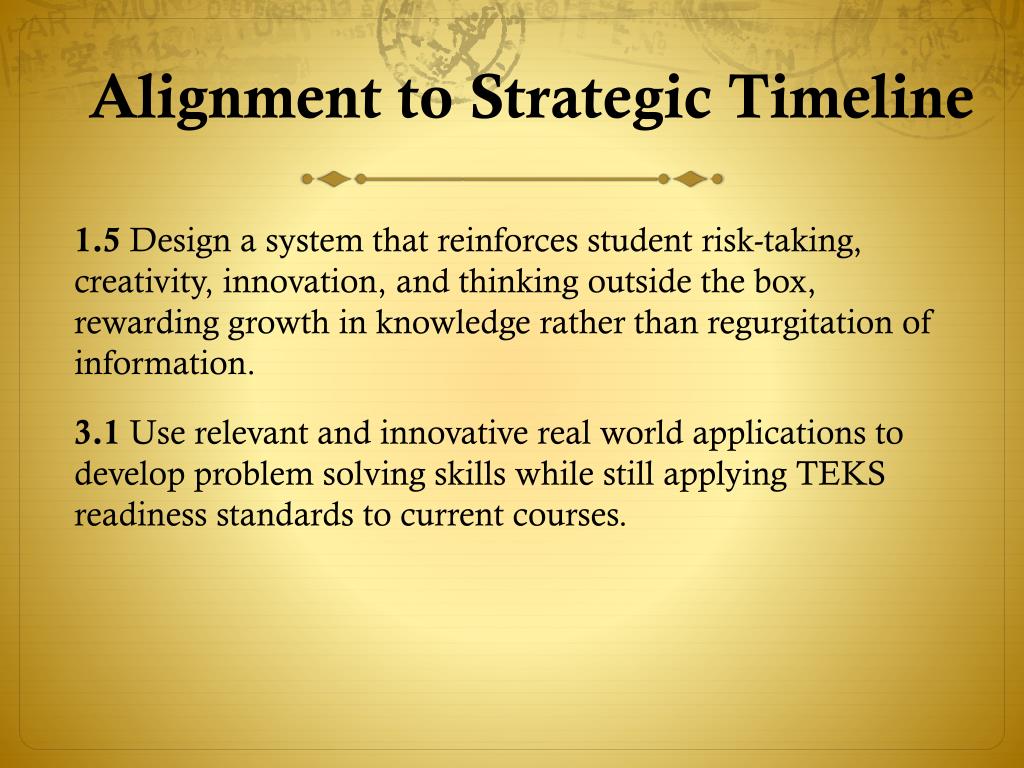 Alignment to Strategic Timeline

1.5 Design a system that reinforces student risk-taking, creativity, innovation, and thinking outside the box, rewarding growth in knowledge rather than regurgitation of information.

3.1 Use relevant and innovative real world applications to develop problem solving skills while still applying TEKS readiness standards to current courses.